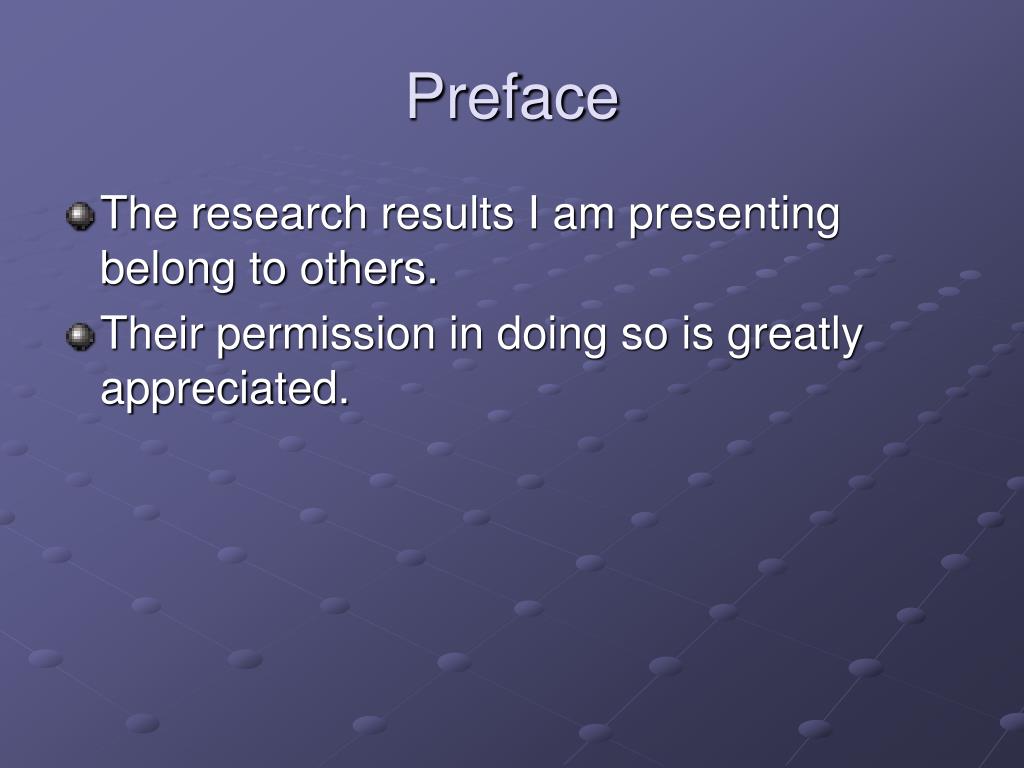 Preface

The research results I am presenting belong to others.

Their permission in doing so is greatly appreciated.